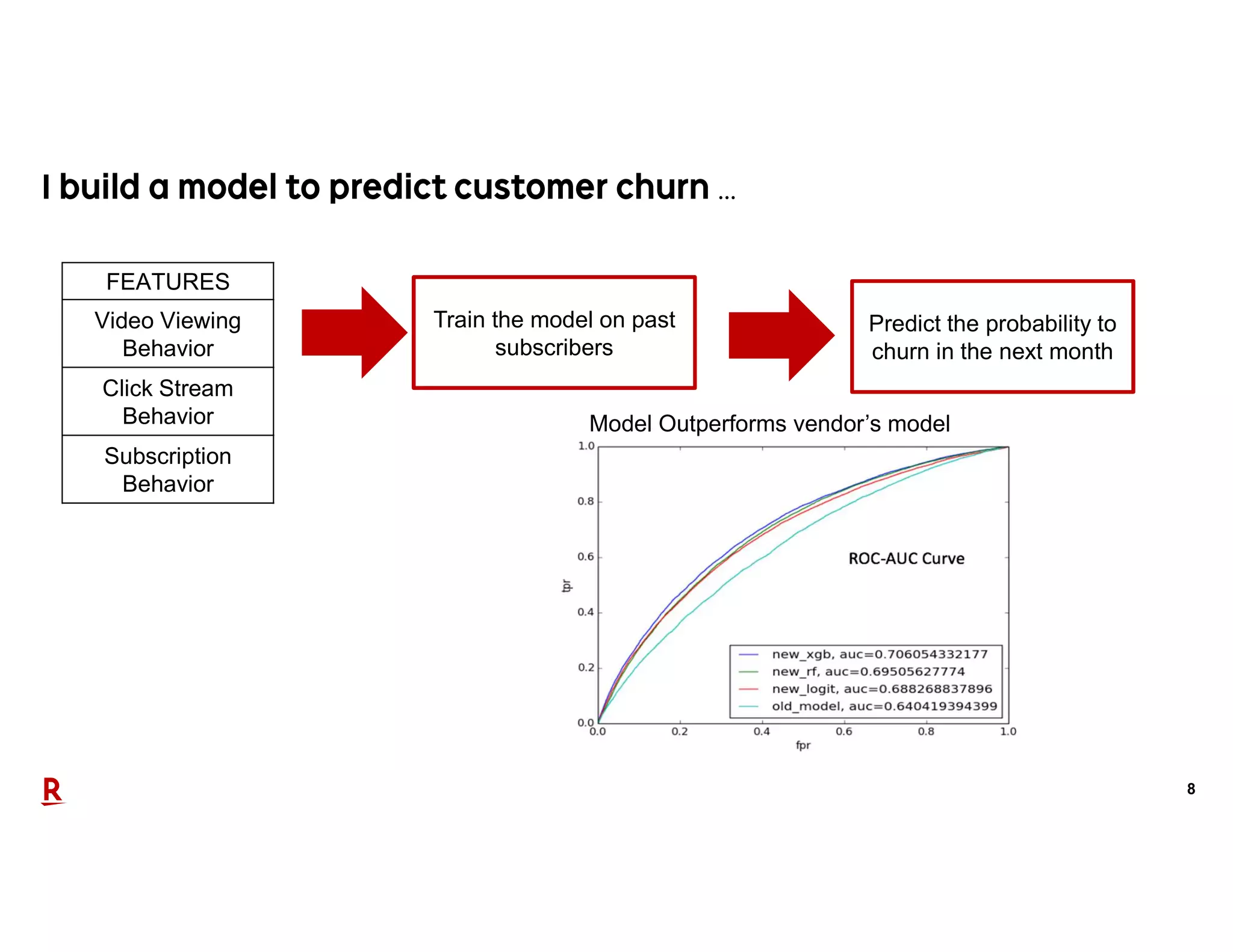 I build a model to predict customer churn ...

| FEATURES |
|---|
| Video Viewing Behavior |
| Click Stream Behavior |
| Subscription Behavior |

Train the model on past subscribers

Predict the probability to churn in the next month

Model Outperforms vendor's model

1.0
0.8
0.6
0.4
0.2
0.0
tpr

ROC-AUC Curve

new_xgb, auc=0.706054332177
new_rf, auc=0.69505627774
new_logit, auc=0.688268837896
old_model, auc=0.640419394399

0.0 0.2 0.4 0.6 0.8 1.0
fpr

R

8